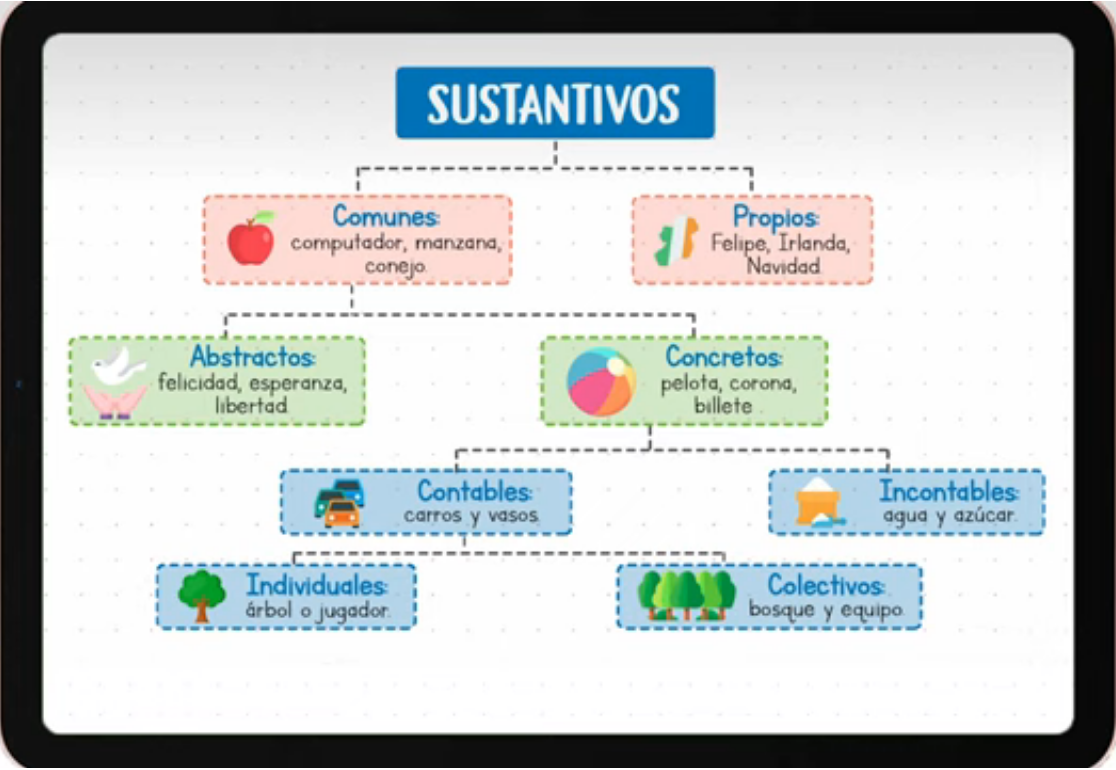 SUSTANTIVOS

Comunes:
computador, manzana, conejo.

Propios:
Felipe, Irlanda, Navidad.

Abstractos:
felicidad, esperanza, libertad.

Concretos:
pelota, corona, billete.

Contables:
carros y vasos.

Incontables:
agua y azúcar.

Individuales:
árbol o jugador.

Colectivos:
bosque y equipo.